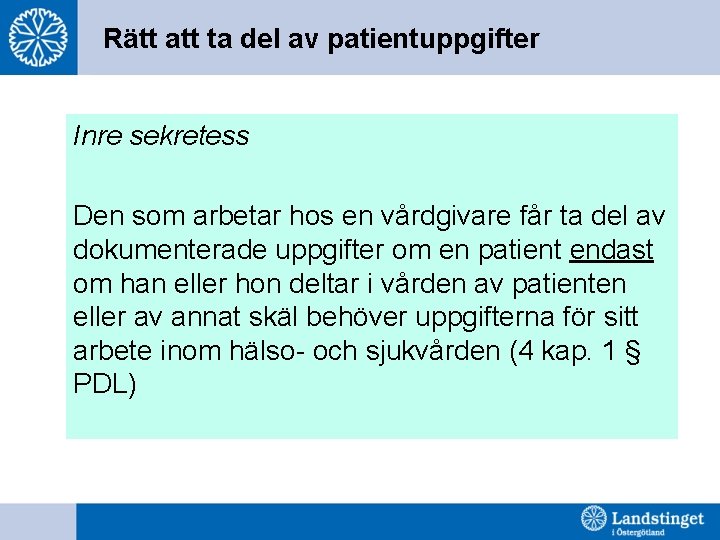 Rätt att ta del av patientuppgifter

Inre sekretess

Den som arbetar hos en vårdgivare får ta del av dokumenterade uppgifter om en patient endast om han eller hon deltar i vården av patienten eller av annat skäl behöver uppgifterna för sitt arbete inom hälso- och sjukvården (4 kap. 1 § PDL)

Landstinget i Östergötland